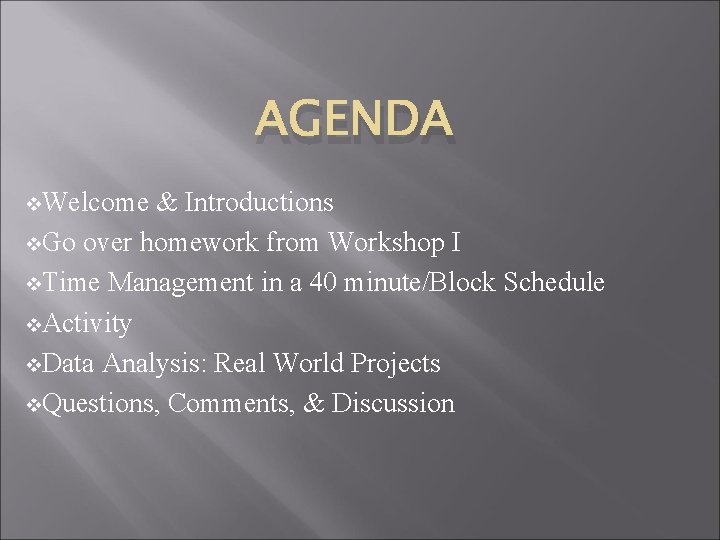 AGENDA

❖Welcome & Introductions
❖Go over homework from Workshop I
❖Time Management in a 40 minute/Block Schedule
❖Activity
❖Data Analysis: Real World Projects
❖Questions, Comments, & Discussion